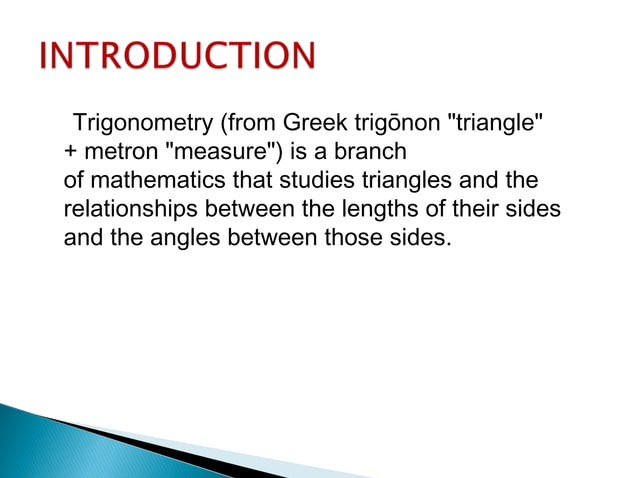 INTRODUCTION

Trigonometry (from Greek trigōnon "triangle" + metron "measure") is a branch of mathematics that studies triangles and the relationships between the lengths of their sides and the angles between those sides.